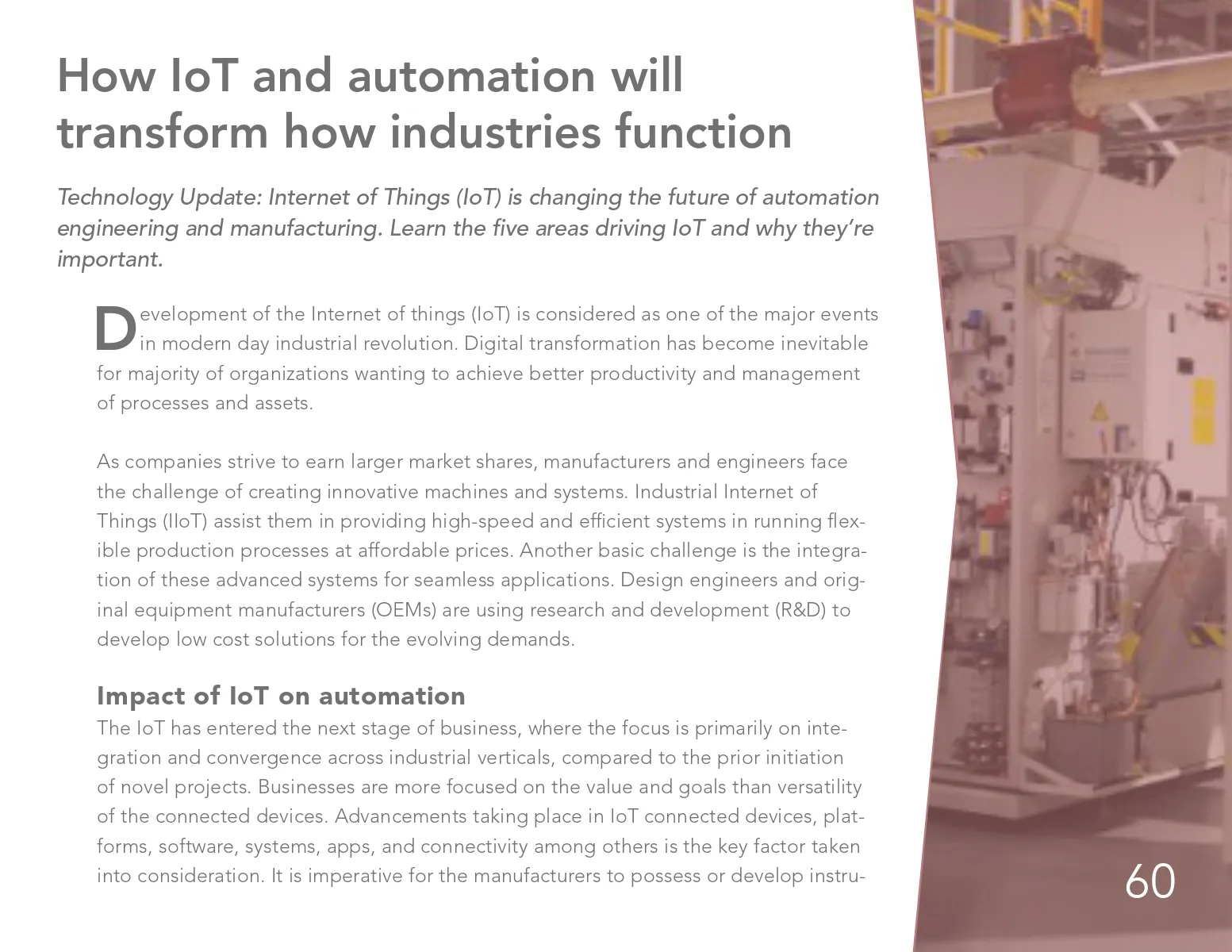 How IoT and automation will transform how industries function

Technology Update: Internet of Things (IoT) is changing the future of automation engineering and manufacturing. Learn the five areas driving IoT and why they're important.

Development of the Internet of things (IoT) is considered as one of the major events in modern day industrial revolution. Digital transformation has become inevitable for majority of organizations wanting to achieve better productivity and management of processes and assets.

As companies strive to earn larger market shares, manufacturers and engineers face the challenge of creating innovative machines and systems. Industrial Internet of Things (IIoT) assist them in providing high-speed and efficient systems in running flexible production processes at affordable prices. Another basic challenge is the integration of these advanced systems for seamless applications. Design engineers and original equipment manufacturers (OEMs) are using research and development (R&D) to develop low cost solutions for the evolving demands.

Impact of IoT on automation
The IoT has entered the next stage of business, where the focus is primarily on integration and convergence across industrial verticals, compared to the prior initiation of novel projects. Businesses are more focused on the value and goals than versatility of the connected devices. Advancements taking place in IoT connected devices, platforms, software, systems, apps, and connectivity among others is the key factor taken into consideration. It is imperative for the manufacturers to possess or develop instru-

60